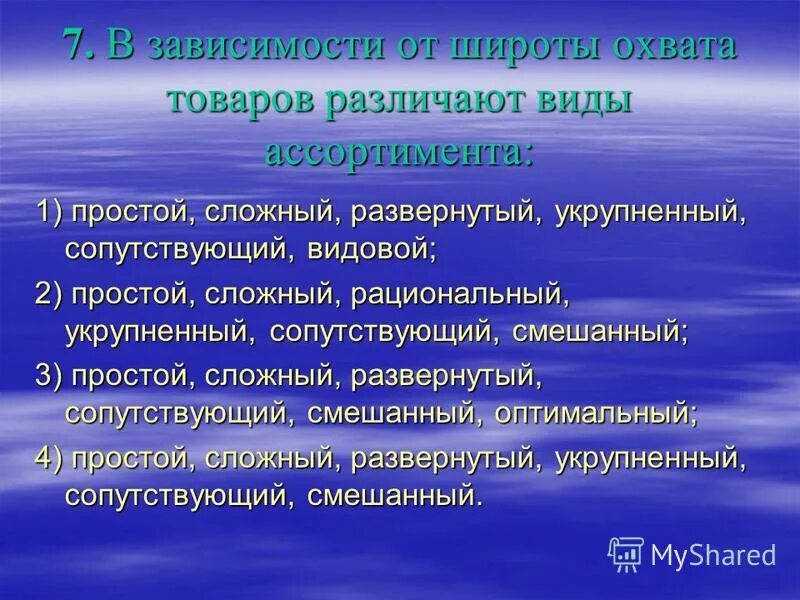 7. В зависимости от широты охвата товаров различают виды ассортимента:

1) простой, сложный, развернутый, укрупненный, сопутствующий, видовой;

2) простой, сложный, рациональный, укрупненный, сопутствующий, смешанный;

3) простой, сложный, развернутый, сопутствующий, смешанный, оптимальный;

4) простой, сложный, развернутый, укрупненный, сопутствующий, смешанный.

MyShared